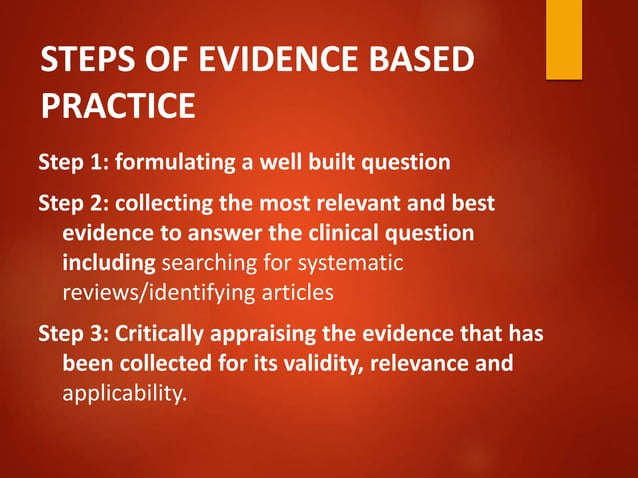 STEPS OF EVIDENCE BASED PRACTICE

Step 1: formulating a well built question

Step 2: collecting the most relevant and best evidence to answer the clinical question including searching for systematic reviews/identifying articles

Step 3: Critically appraising the evidence that has been collected for its validity, relevance and applicability.